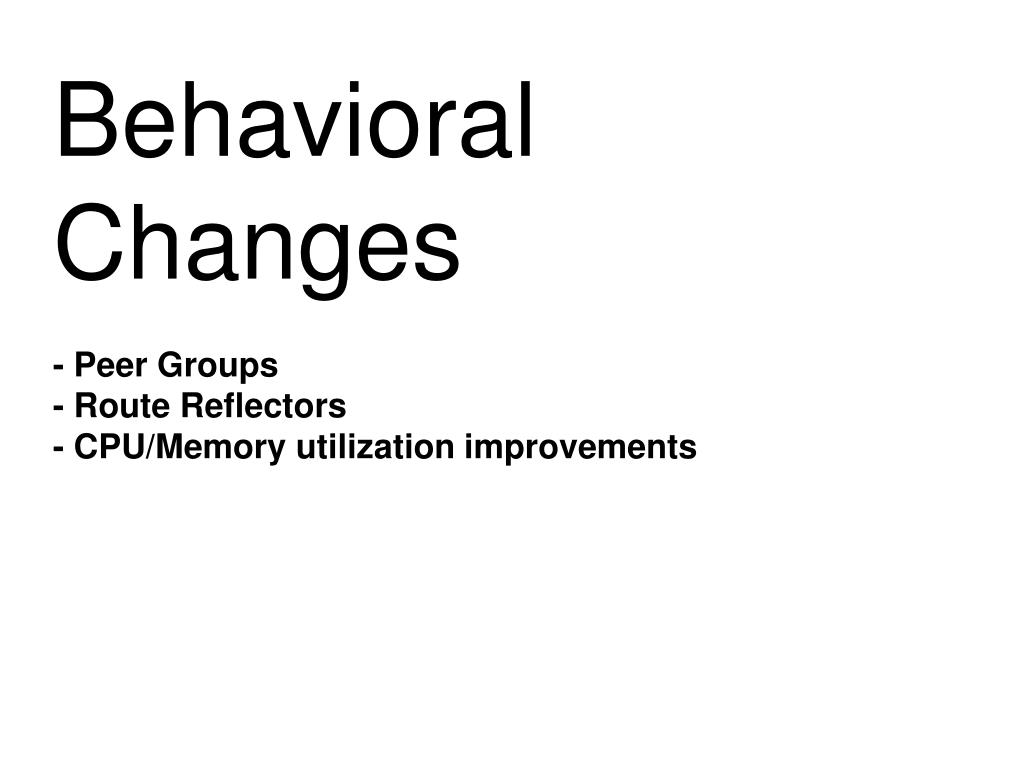 Behavioral Changes

- Peer Groups
- Route Reflectors
- CPU/Memory utilization improvements